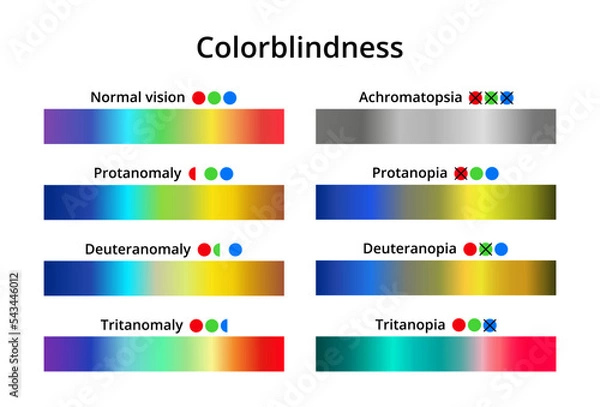 Colorblindness

Normal vision

Protanomaly

Deuteranomaly

Tritanomaly

Achromatopsia

Protanopia

Deuteranopia

Tritanopia

Adobe Stock | #543446012